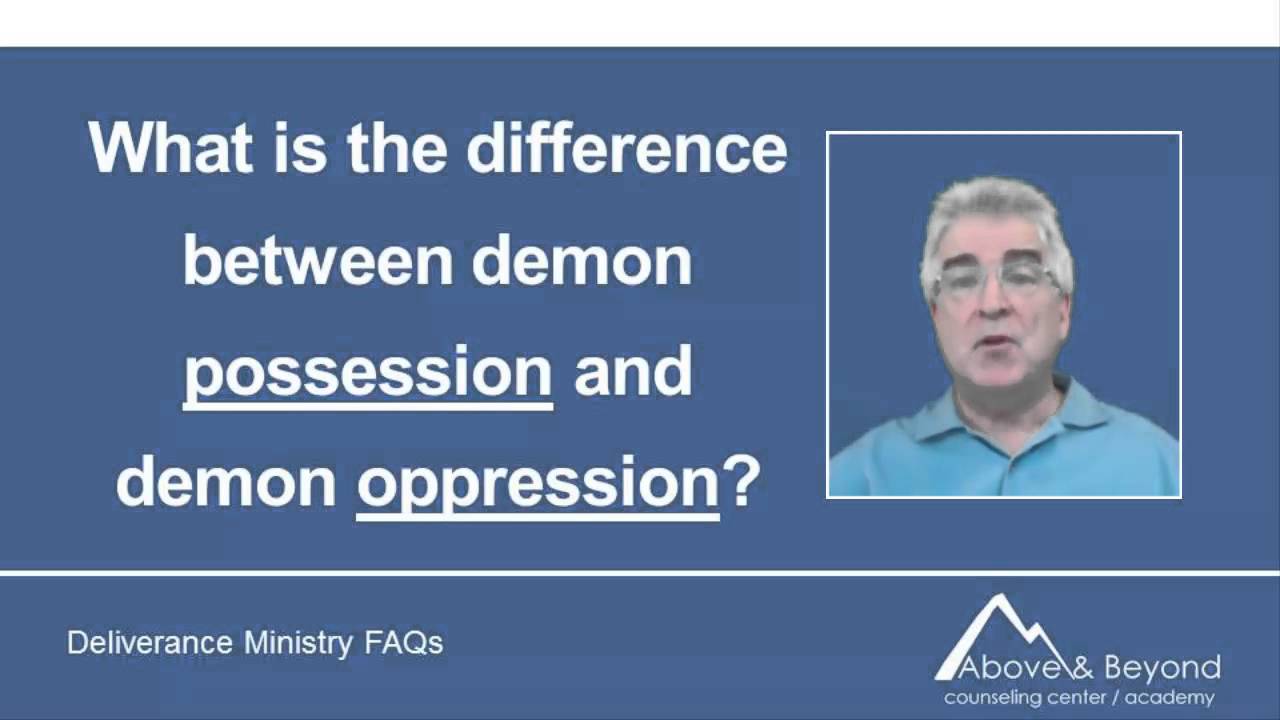 What is the difference between demon possession and demon oppression?

Deliverance Ministry FAQs

Above & Beyond
counseling center / academy